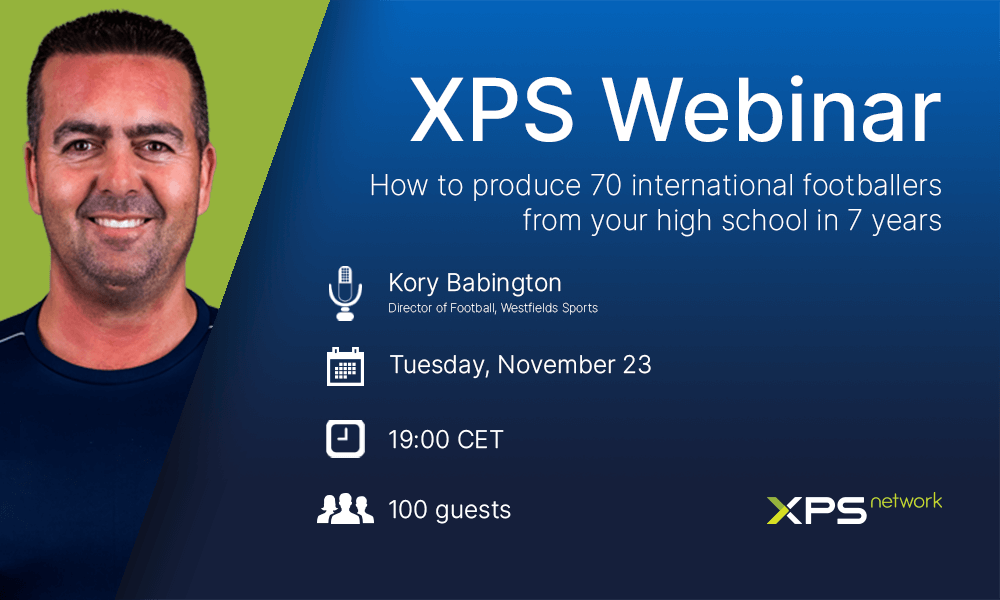 XPS Webinar

How to produce 70 international footballers from your high school in 7 years

Kory Babington
Director of Football, Westfields Sports

Tuesday, November 23

19:00 CET

100 guests

XPS network